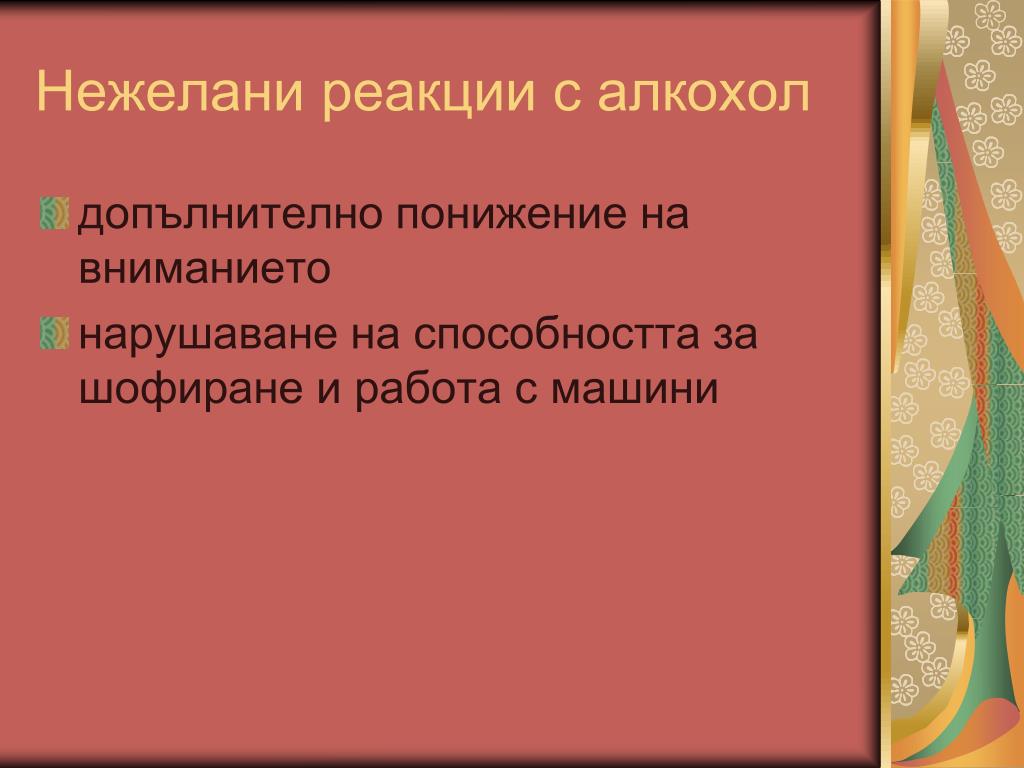 Нежелани реакции с алкохол

допълнително понижение на вниманието

нарушаване на способността за шофиране и работа с машини